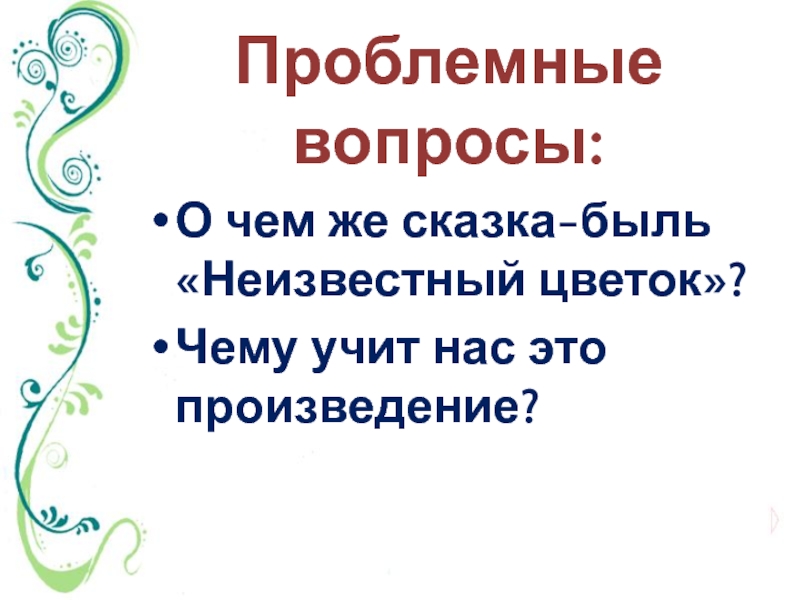 Проблемные вопросы:

• О чем же сказка-быль «Неизвестный цветок»?

• Чему учит нас это произведение?